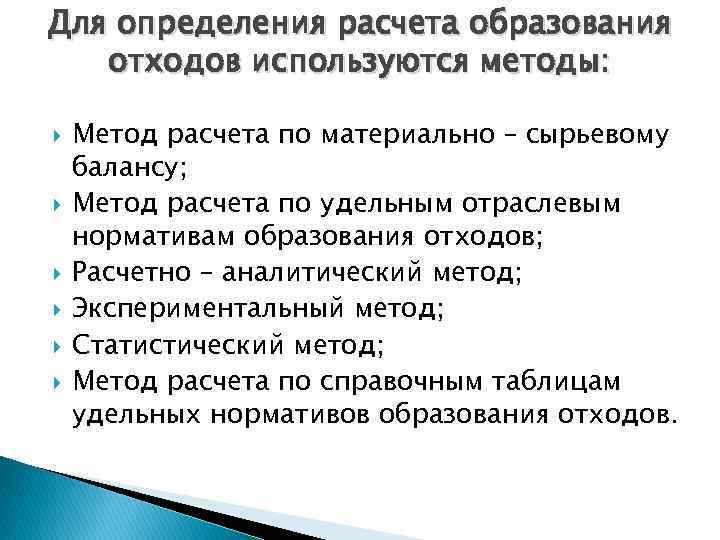 Для определения расчета образования отходов используются методы:

Метод расчета по материально – сырьевому балансу;
Метод расчета по удельным отраслевым нормативам образования отходов;
Расчетно – аналитический метод;
Экспериментальный метод;
Статистический метод;
Метод расчета по справочным таблицам удельных нормативов образования отходов.